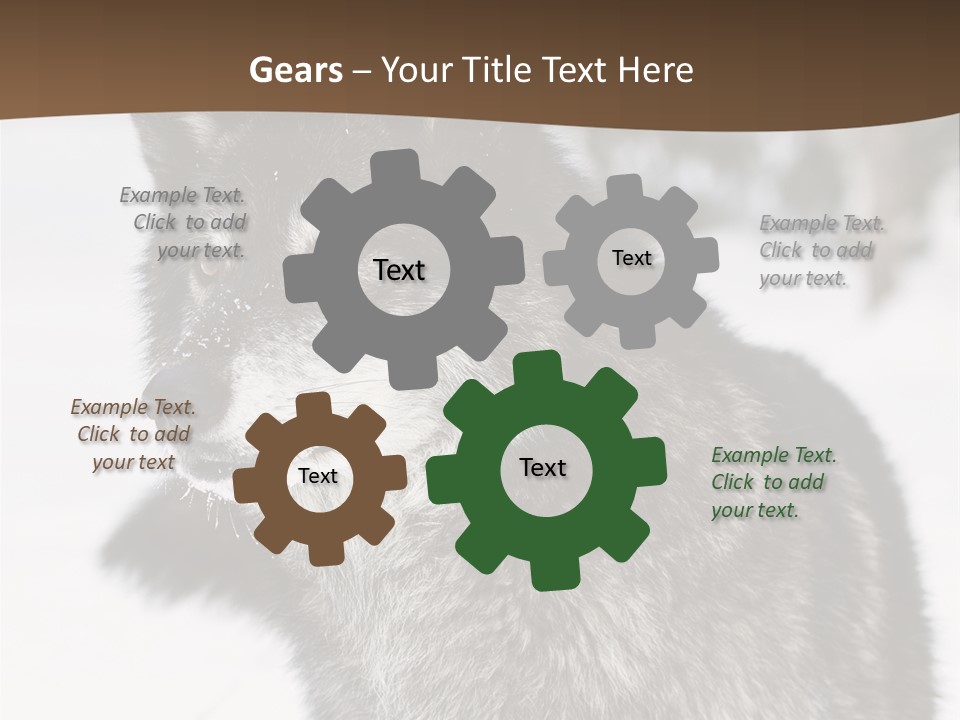 Gears – Your Title Text Here

Example Text. Click to add your text.

Text

Text

Example Text. Click to add your text.

Example Text. Click to add your text

Text

Text

Example Text. Click to add your text.